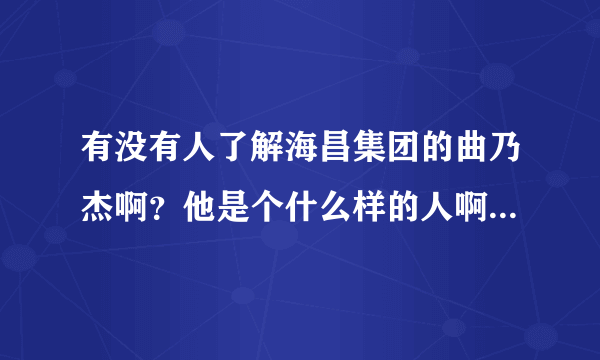 有没有人了解海昌集团的曲乃杰啊？他是个什么样的人啊...